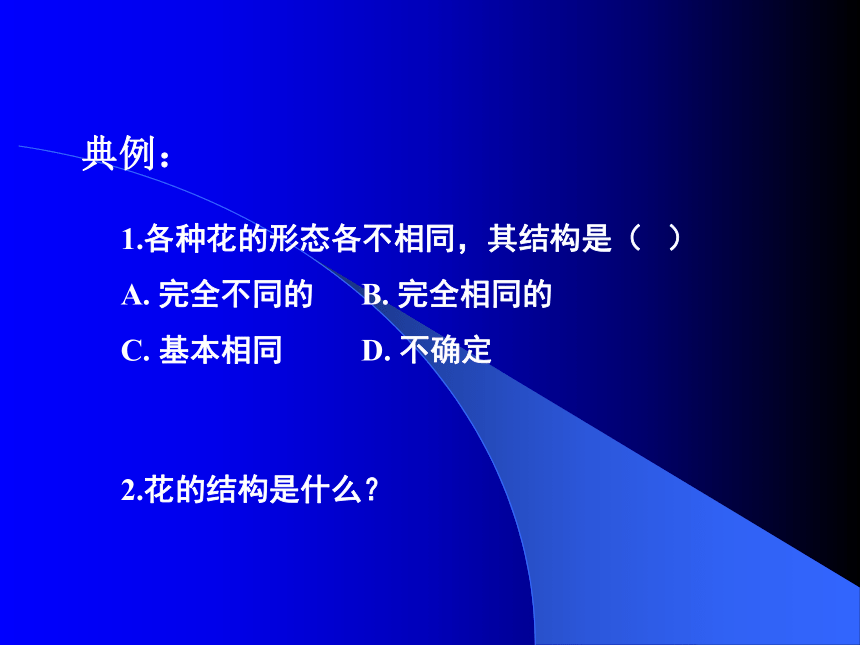 典例：

1.各种花的形态各不相同，其结构是（ ）

A. 完全不同的　B. 完全相同的

C. 基本相同　D. 不确定

2.花的结构是什么？